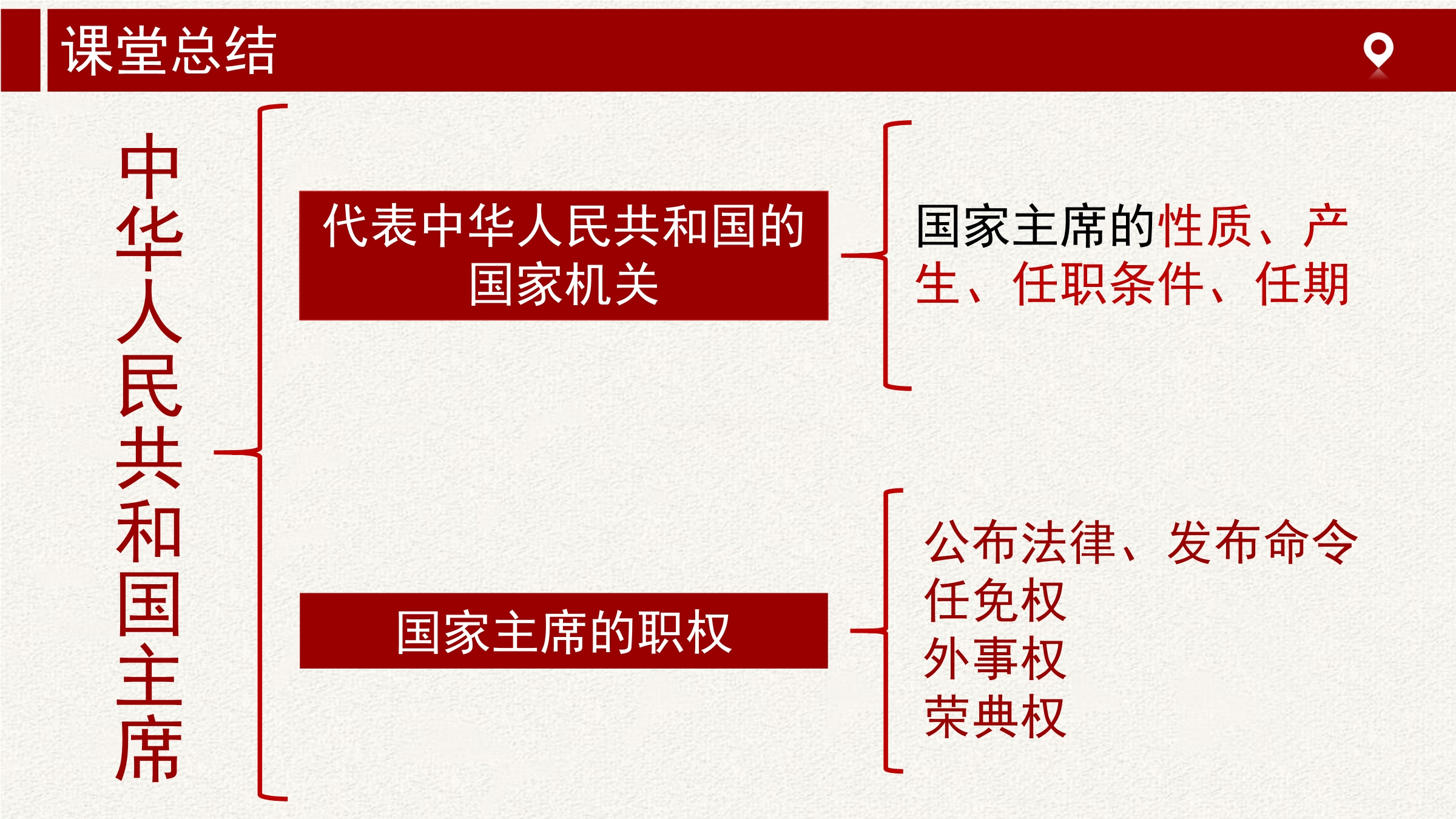 课堂总结

中华人民共和国主席

代表中华人民共和国的国家机关

国家主席的性质、产生、任职条件、任期

国家主席的职权

公布法律、发布命令
任免权
外事权
荣典权